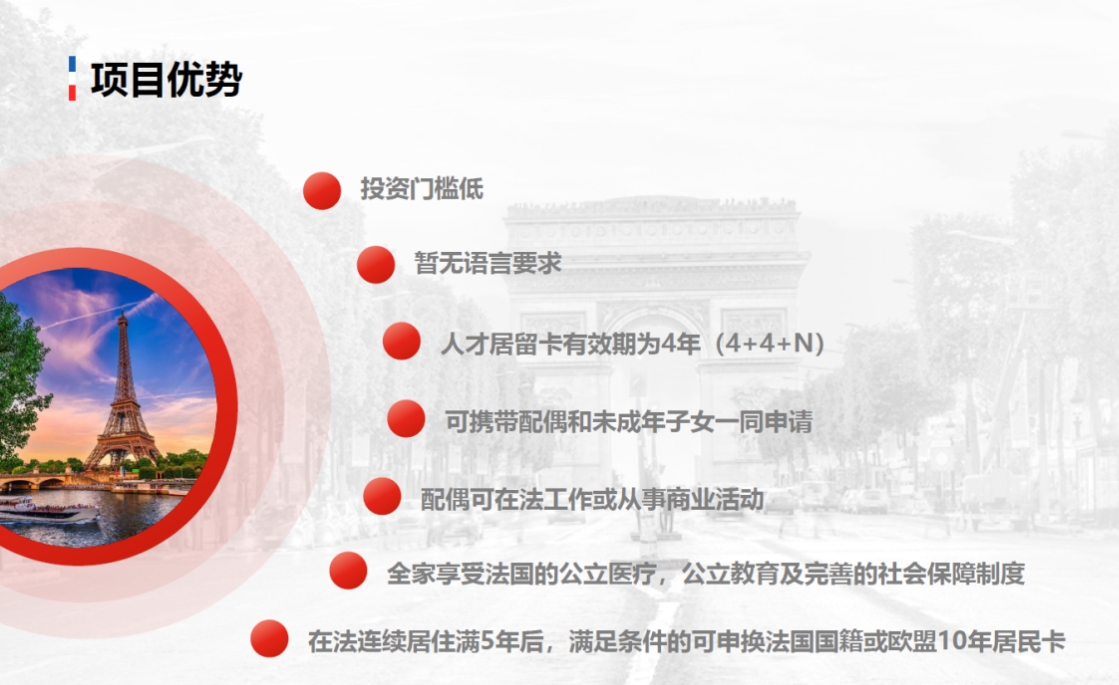 项目优势

投资门槛低

暂无语言要求

人才居留卡有效期为4年（4+4+N）

可携带配偶和未成年子女一同申请

配偶可在法工作或从事商业活动

全家享受法国的公立医疗，公立教育及完善的社会保障制度

在法连续居住满5年后，满足条件的可申换法国国籍或欧盟10年居民卡